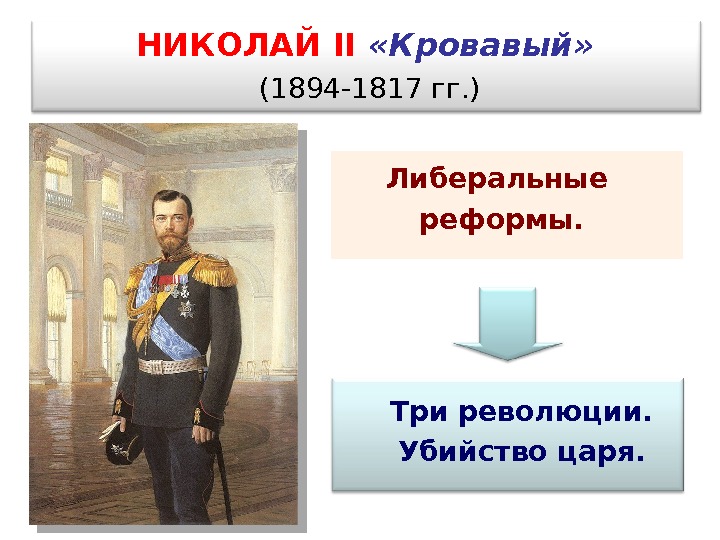 НИКОЛАЙ II «Кровавый»
(1894-1817 гг.)

Либеральные реформы.

Три революции. Убийство царя.